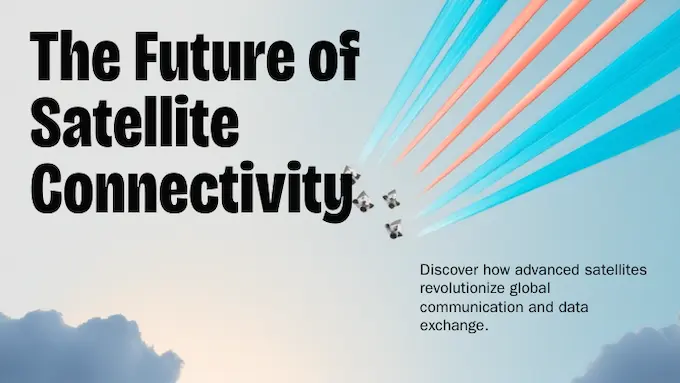 The Future of Satellite Connectivity

Discover how advanced satellites revolutionize global communication and data exchange.